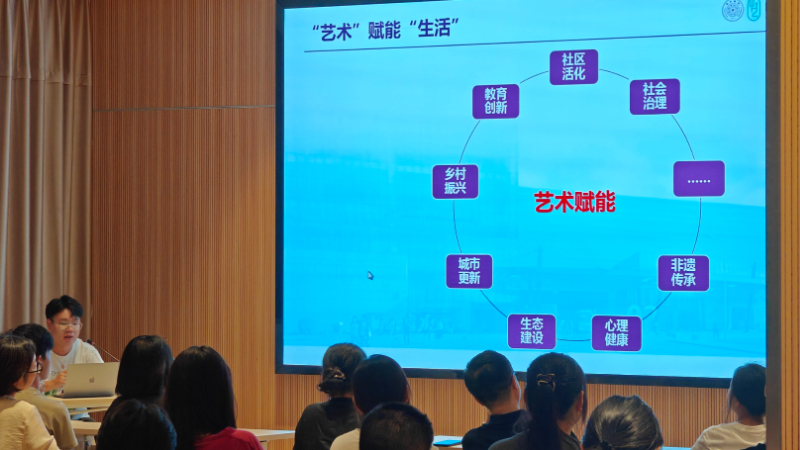 “艺术”赋能“生活”

社区活化

社会治理

……

非遗传承

心理健康

生态建设

城市更新

乡村振兴

教育创新

艺术赋能